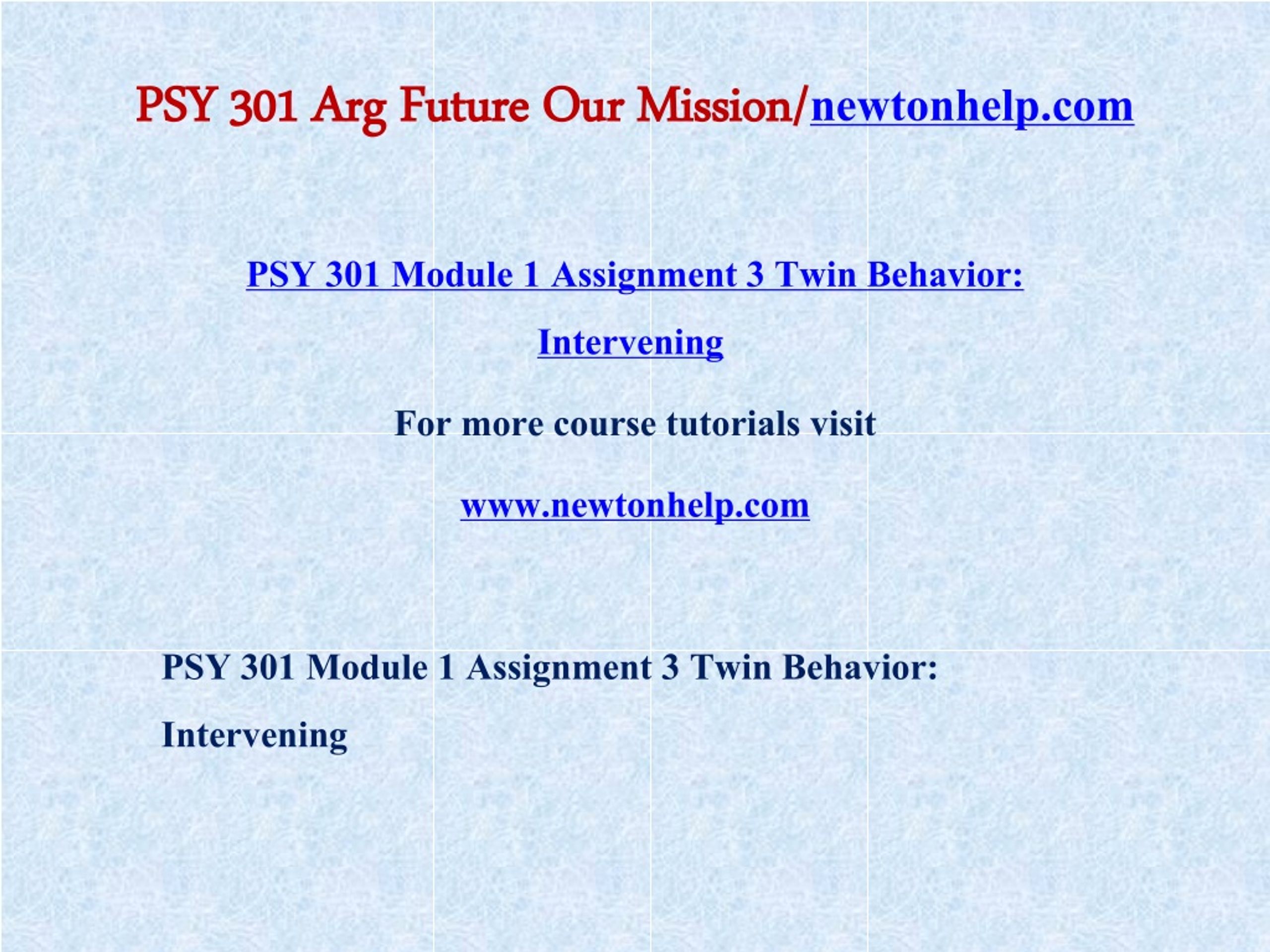 PSY 301 Arg Future Our Mission/newtonhelp.com

PSY 301 Module 1 Assignment 3 Twin Behavior: Intervening

For more course tutorials visit

www.newtonhelp.com

PSY 301 Module 1 Assignment 3 Twin Behavior: Intervening